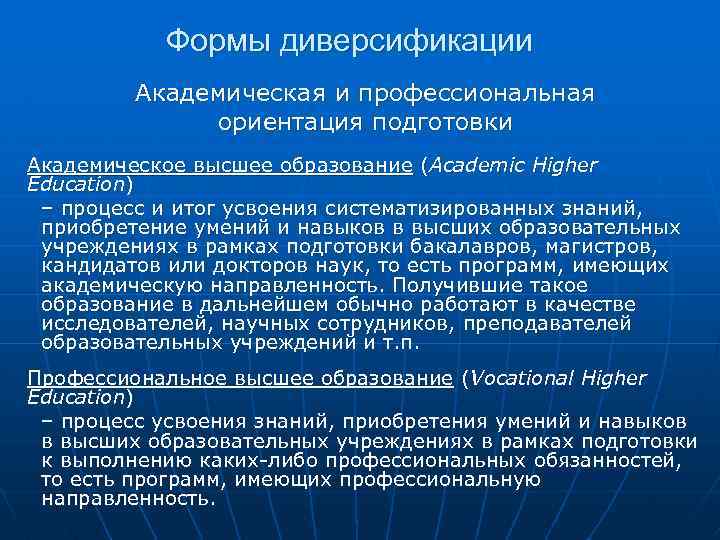 Формы диверсификации

Академическая и профессиональная ориентация подготовки

Академическое высшее образование (Academic Higher Education)

– процесс и итог усвоения систематизированных знаний, приобретение умений и навыков в высших образовательных учреждениях в рамках подготовки бакалавров, магистров, кандидатов или докторов наук, то есть программ, имеющих академическую направленность. Получившие такое образование в дальнейшем обычно работают в качестве исследователей, научных сотрудников, преподавателей образовательных учреждений и т.п.

Профессиональное высшее образование (Vocational Higher Education)

– процесс усвоения знаний, приобретения умений и навыков в высших образовательных учреждениях в рамках подготовки к выполнению каких-либо профессиональных обязанностей, то есть программ, имеющих профессиональную направленность.